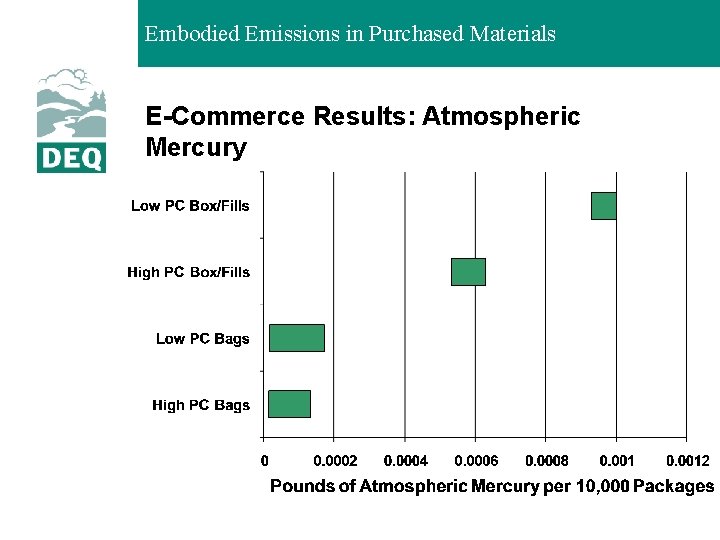 Embodied Emissions in Purchased Materials

DEQ

E-Commerce Results: Atmospheric Mercury

Low PC Box/Fills

High PC Box/Fills

Low PC Bags

High PC Bags

0 0.0002 0.0004 0.0006 0.0008 0.001 0.0012

Pounds of Atmospheric Mercury per 10,000 Packages